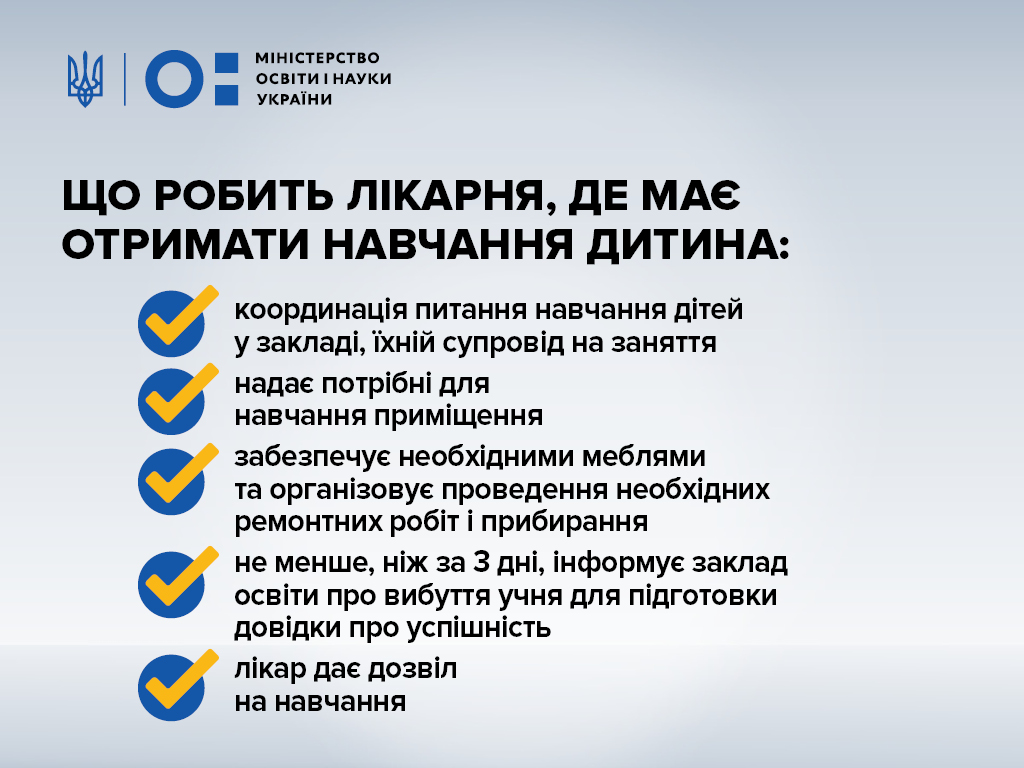 МІНІСТЕРСТВО ОСВІТИ І НАУКИ УКРАЇНИ

ЩО РОБИТЬ ЛІКАРНЯ, ДЕ МАЄ ОТРИМАТИ НАВЧАННЯ ДИТИНА:

координація питання навчання дітей у закладі, їхній супровід на заняття

надає потрібні для навчання приміщення

забезпечує необхідними меблями та організовує проведення необхідних ремонтних робіт і прибирання

не менше, ніж за 3 дні, інформує заклад освіти про вибуття учня для підготовки довідки про успішність

лікар дає дозвіл на навчання